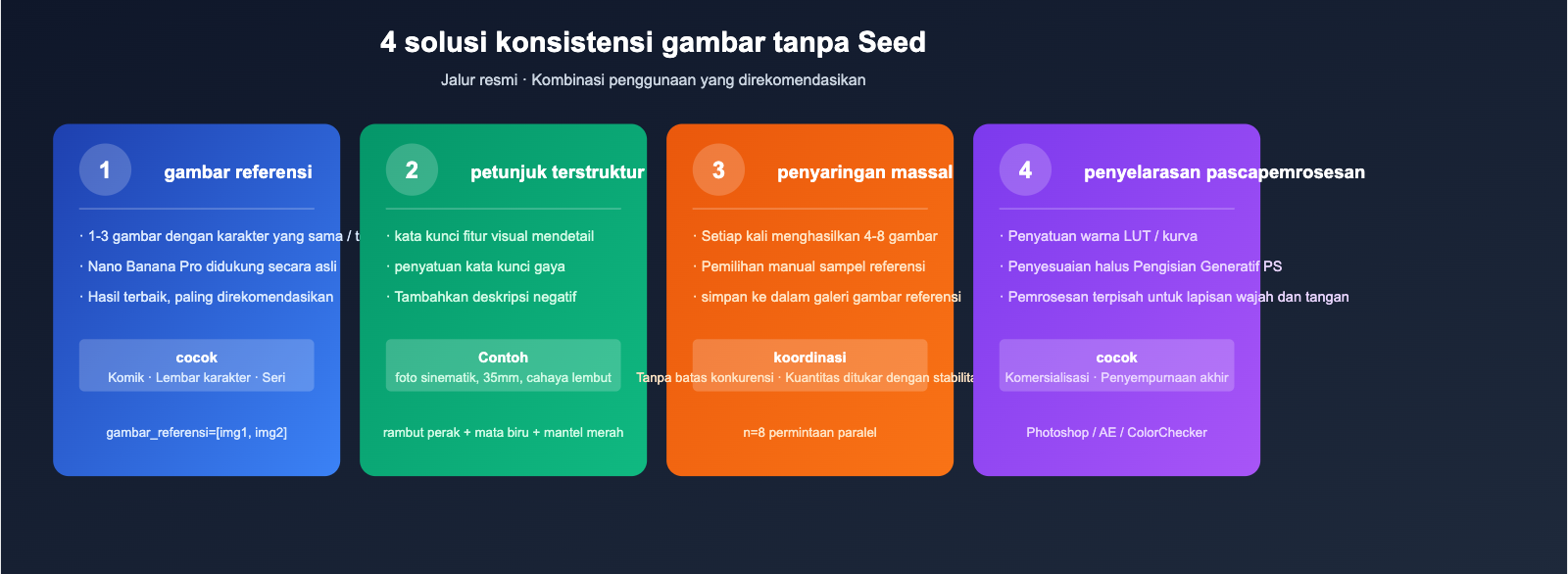 4 solusi konsistensi gambar tanpa Seed

Jalur resmi · Kombinasi penggunaan yang direkomendasikan

1

gambar referensi

· 1-3 gambar dengan karakter yang sama / t

· Nano Banana Pro didukung secara asli

· Hasil terbaik, paling direkomendasikan

cocok
Komik · Lembar karakter · Seri

gambar_referensi=[img1, img2]

2

petunjuk terstruktur

· kata kunci fitur visual mendetail

· penyatuan kata kunci gaya

· Tambahkan deskripsi negatif

Contoh
foto sinematik, 35mm, cahaya lembut

rambut perak + mata biru + mantel merah

3

penyaringan massal

· Setiap kali menghasilkan 4-8 gambar

· Pemilihan manual sampel referensi

· simpan ke dalam galeri gambar referensi

koordinasi
Tanpa batas konkurensi · Kuantitas ditukar dengan stabilita

n=8 permintaan paralel

4

penyelarasan pascapemrosesan

· Penyatuan warna LUT / kurva

· Penyesuaian halus Pengisian Generatif PS

· Pemrosesan terpisah untuk lapisan wajah dan tangan

cocok
Komersialisasi · Penyempurnaan akhir

Photoshop / AE / ColorChecker